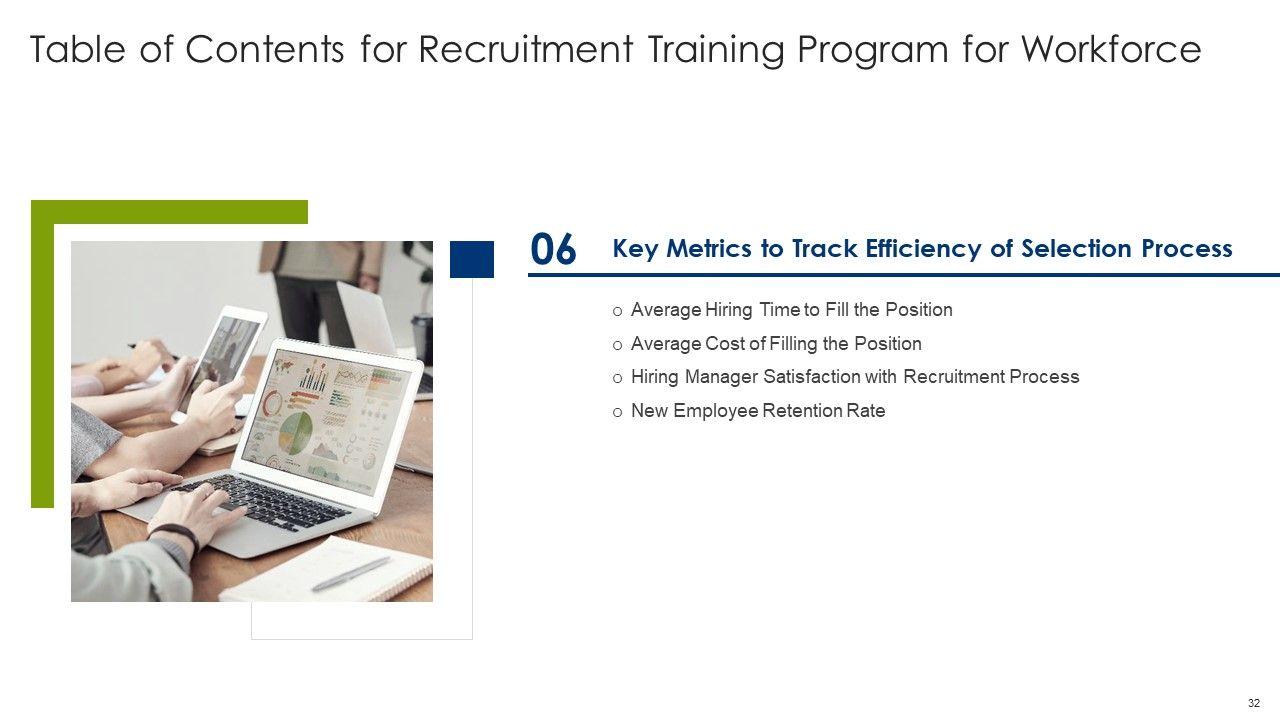 Table of Contents for Recruitment Training Program for Workforce

06 Key Metrics to Track Efficiency of Selection Process

o Average Hiring Time to Fill the Position
o Average Cost of Filling the Position
o Hiring Manager Satisfaction with Recruitment Process
o New Employee Retention Rate

32